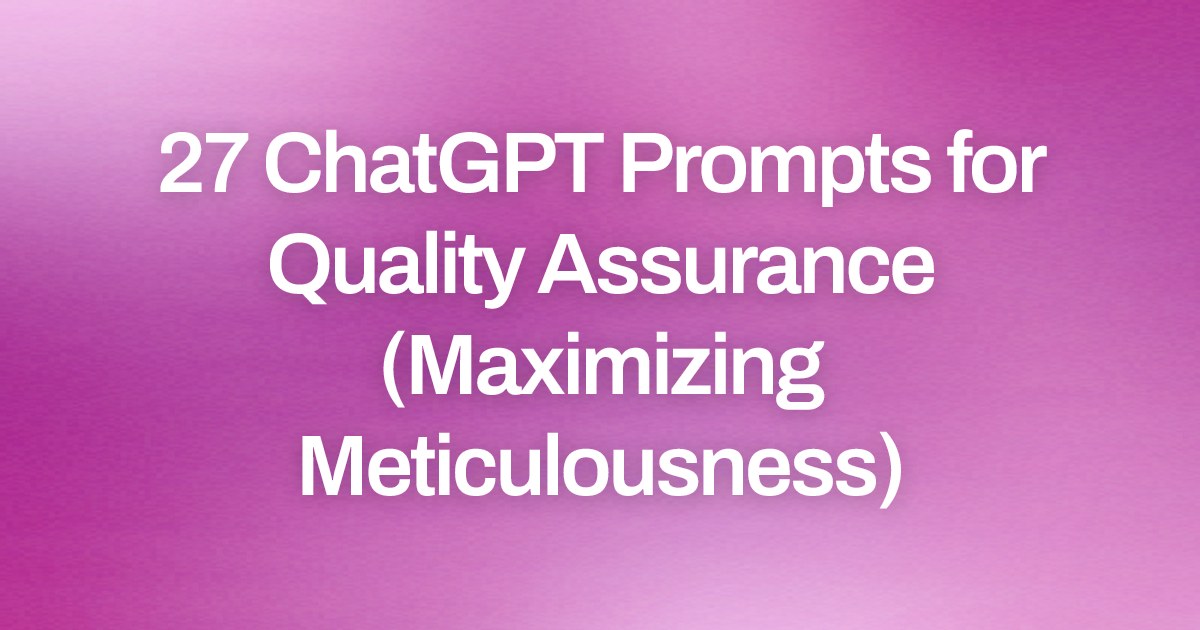 27 ChatGPT Prompts for Quality Assurance (Maximizing Meticulousness)